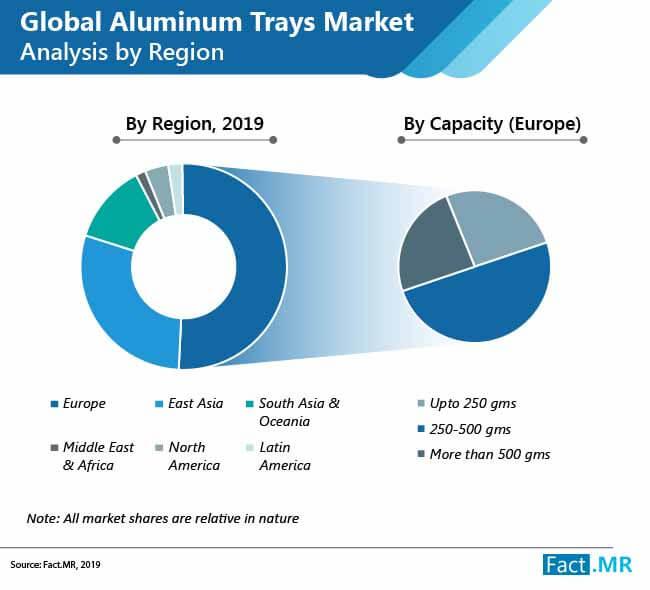 Global Aluminum Trays Market
Analysis by Region

By Region, 2019

By Capacity (Europe)

Europe
East Asia
South Asia & Oceania
Middle East & Africa
North America
Latin America

Upto 250 gms
250-500 gms
More than 500 gms

Note: All market shares are relative in nature

Source: Fact.MR, 2019

Fact.MR